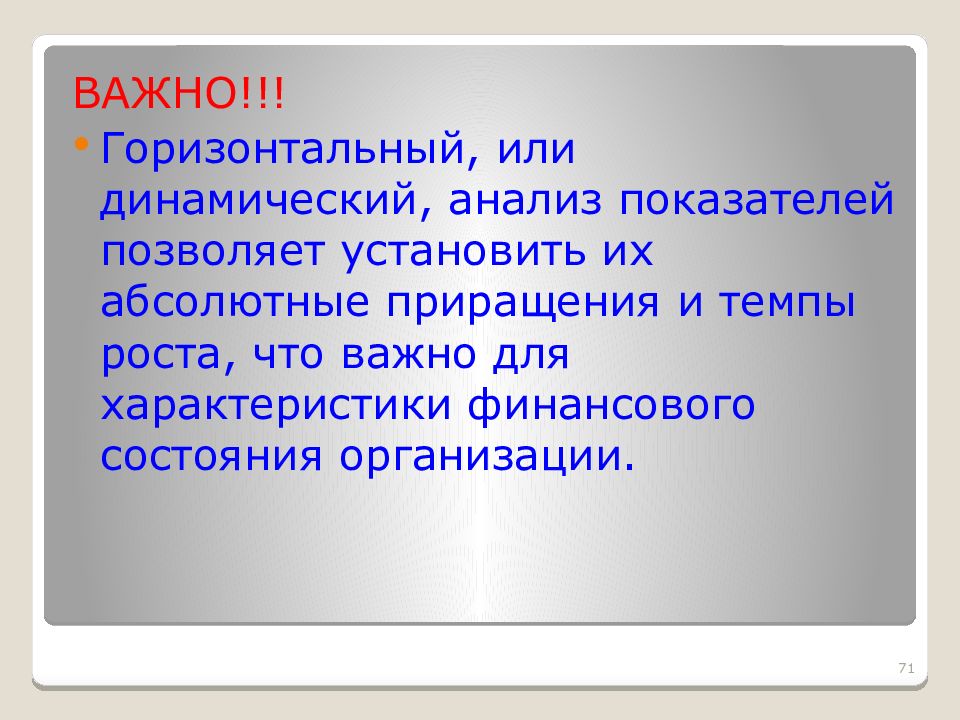 ВАЖНО!!!

• Горизонтальный, или динамический, анализ показателей позволяет установить их абсолютные приращения и темпы роста, что важно для характеристики финансового состояния организации.

71